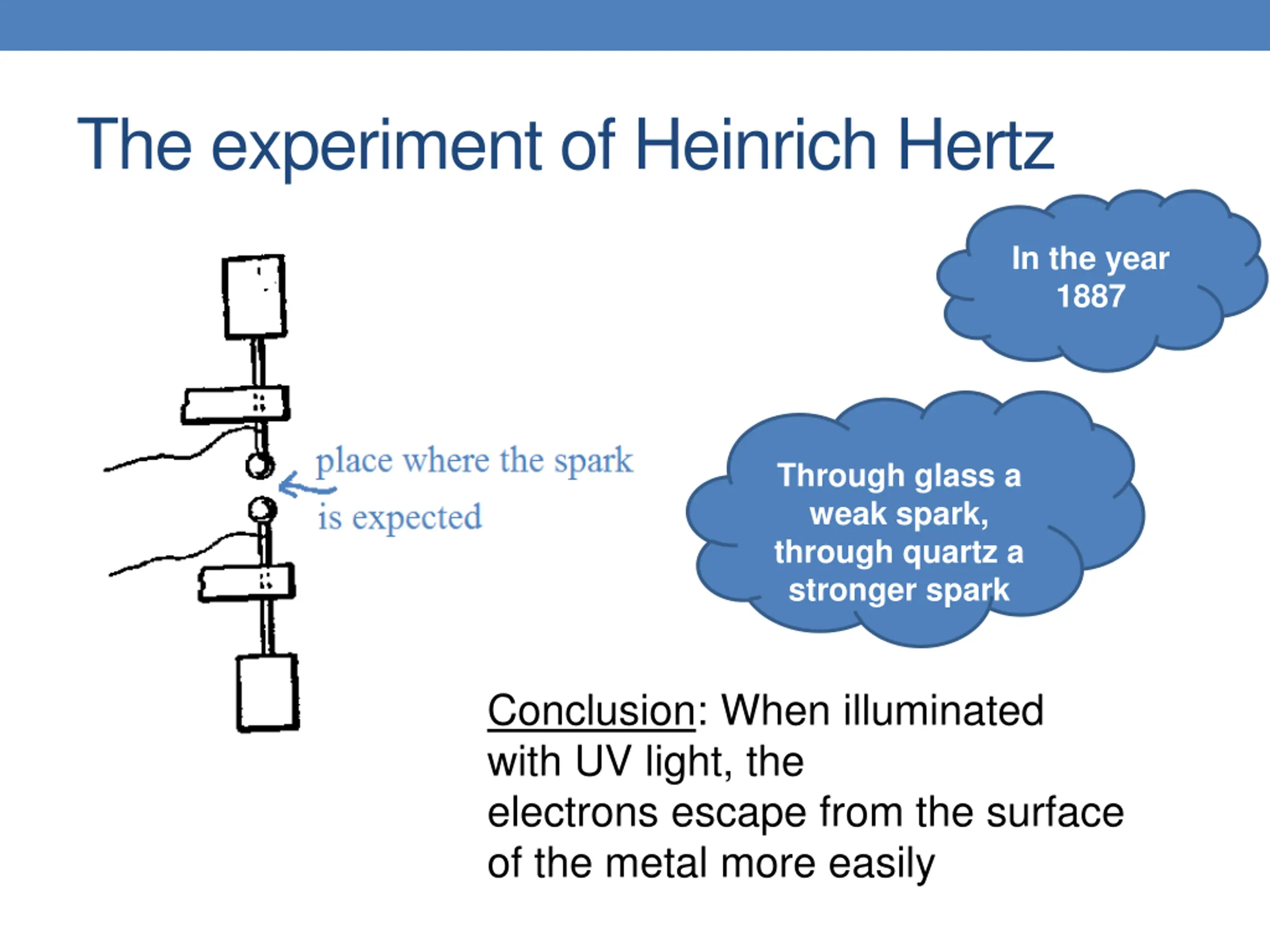 The experiment of Heinrich Hertz

In the year 1887

place where the spark is expected

Through glass a weak spark, through quartz a stronger spark

Conclusion: When illuminated with UV light, the electrons escape from the surface of the metal more easily